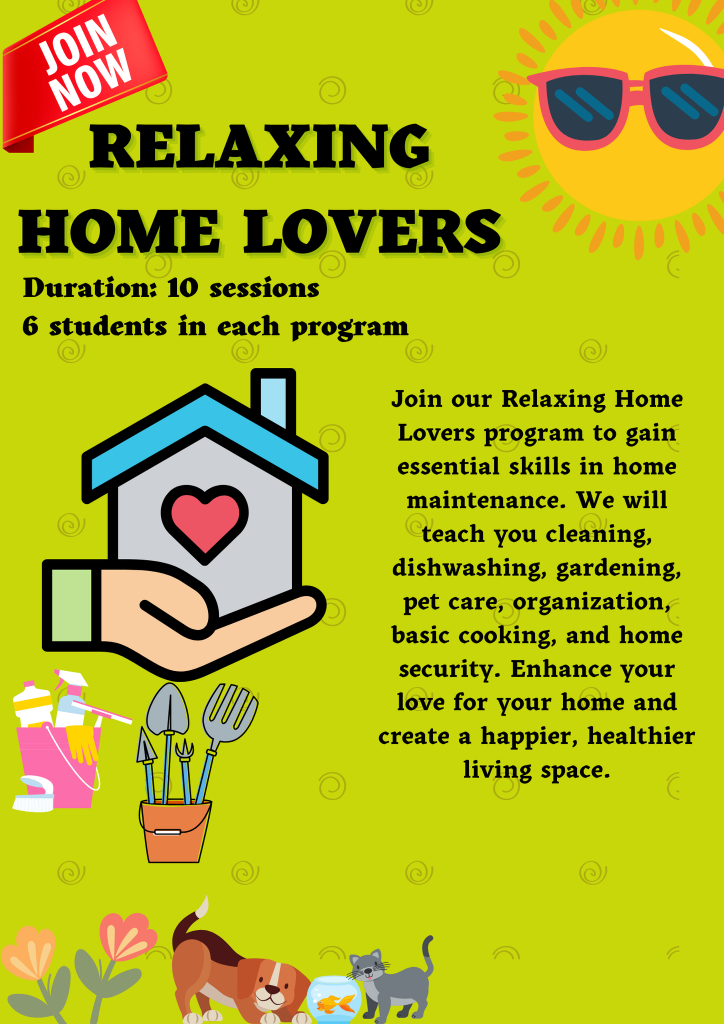 JOIN NOW

RELAXING HOME LOVERS

Duration: 10 sessions
6 students in each program

Join our Relaxing Home Lovers program to gain essential skills in home maintenance. We will teach you cleaning, dishwashing, gardening, pet care, organization, basic cooking, and home security. Enhance your love for your home and create a happier, healthier living space.